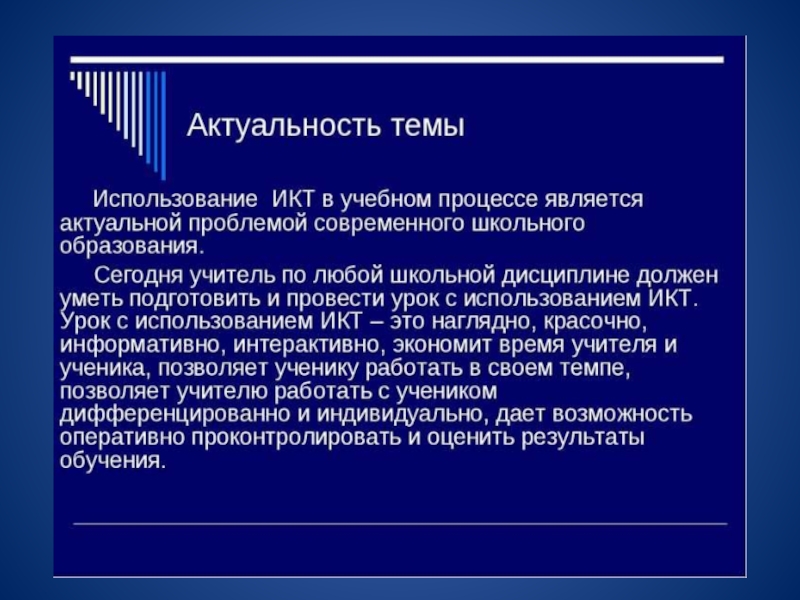 Актуальность темы

Использование ИКТ в учебном процессе является актуальной проблемой современного школьного образования.

Сегодня учитель по любой школьной дисциплине должен уметь подготовить и провести урок с использованием ИКТ. Урок с использованием ИКТ – это наглядно, красочно, информативно, интерактивно, экономит время учителя и ученика, позволяет ученику работать в своем темпе, позволяет учителю работать с учеником дифференцированно и индивидуально, дает возможность оперативно проконтролировать и оценить результаты обучения.